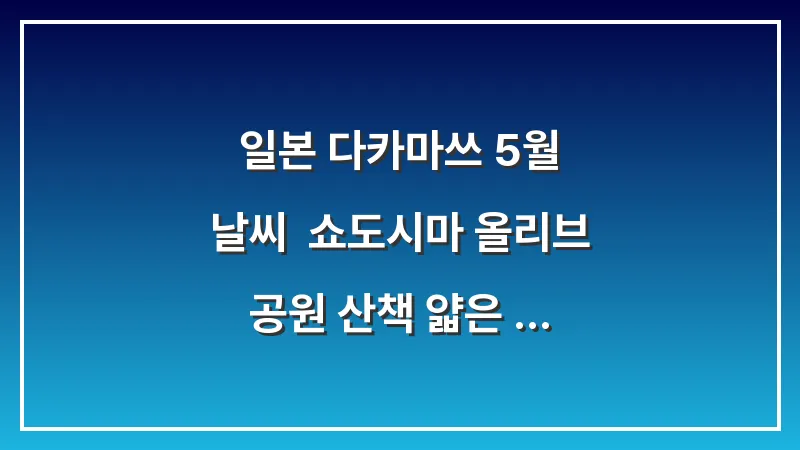 일본 다카마쓰 5월
날씨 쇼도시마 올리브
공원 산책 얇은 ...